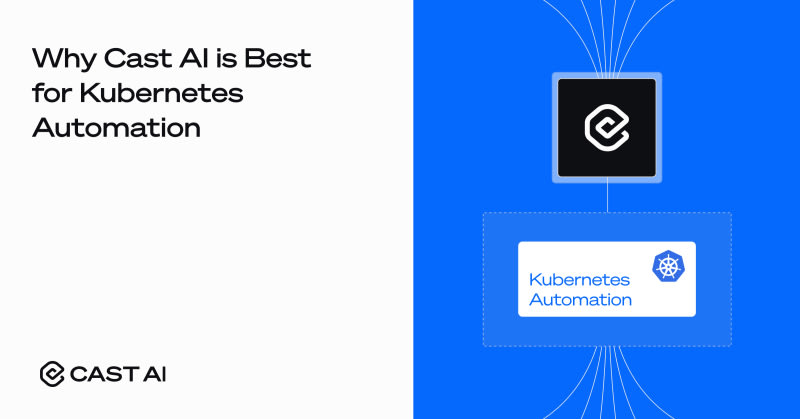 Why Cast AI is Best for Kubernetes Automation

CAST AI

Kubernetes
Automation